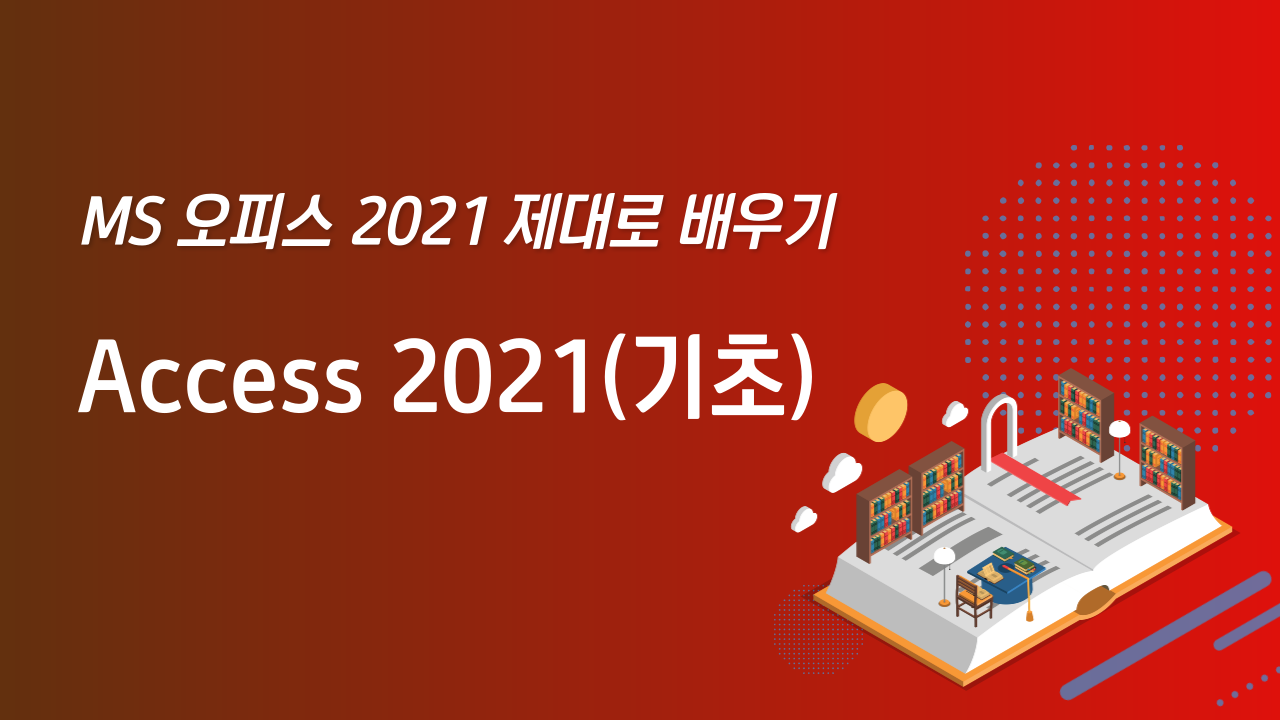 MS 오피스 2021 제대로 배우기

Access 2021(기초)